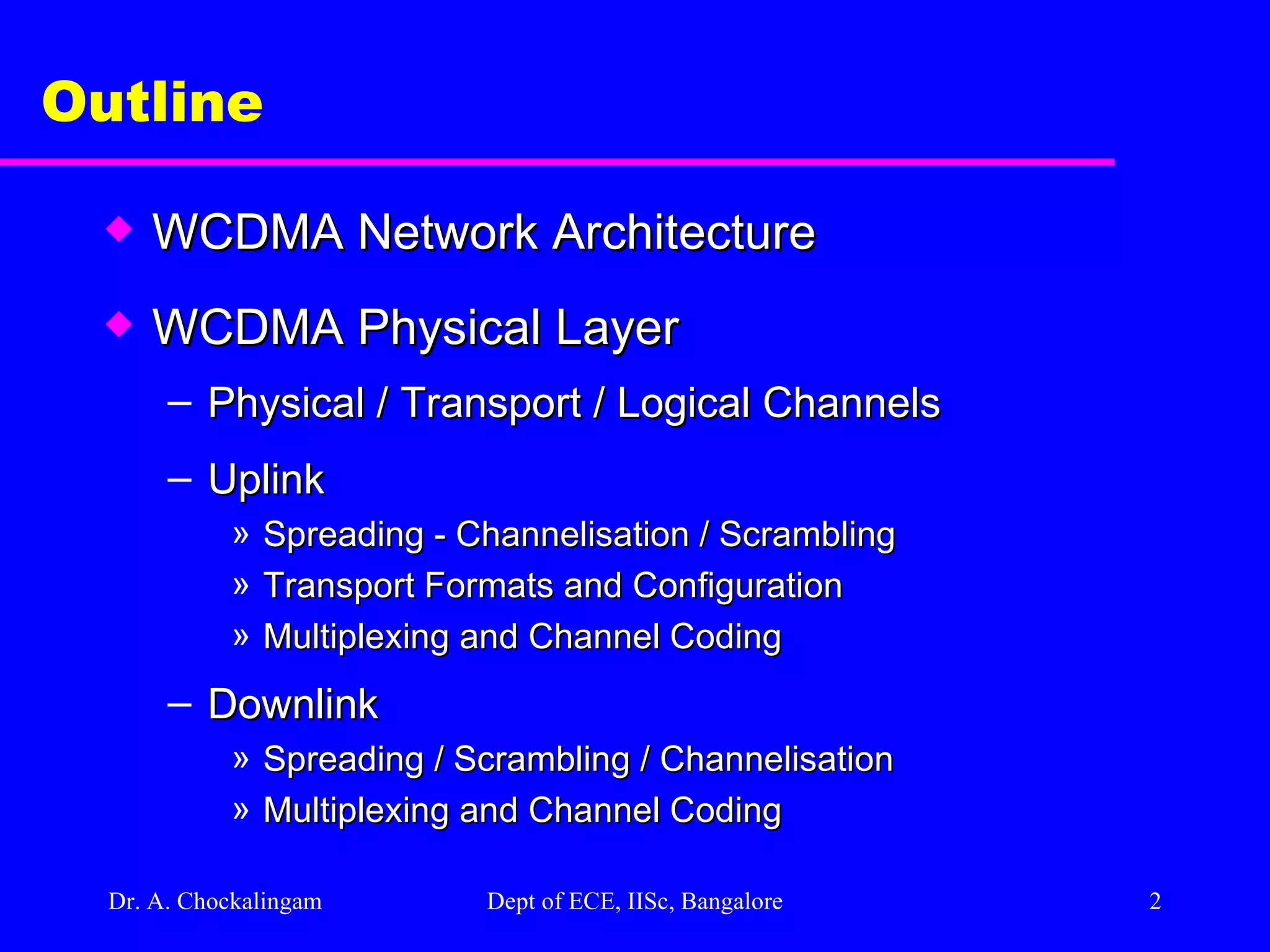 Outline

◆ WCDMA Network Architecture

◆ WCDMA Physical Layer

– Physical / Transport / Logical Channels

– Uplink

» Spreading - Channelisation / Scrambling

» Transport Formats and Configuration

» Multiplexing and Channel Coding

– Downlink

» Spreading / Scrambling / Channelisation

» Multiplexing and Channel Coding

Dr. A. Chockalingam

Dept of ECE, IISc, Bangalore

2